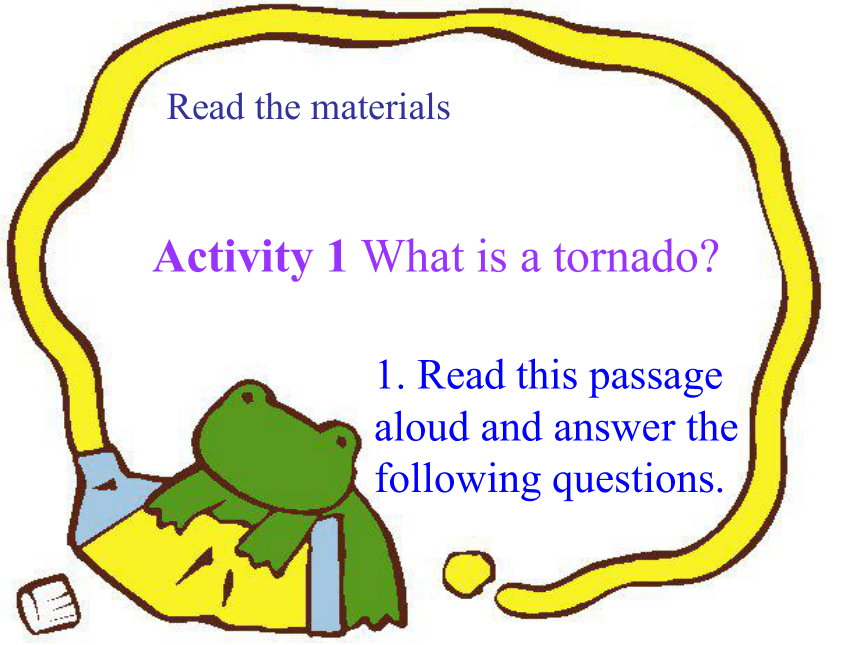 Read the materials

Activity 1 What is a tornado?

1. Read this passage aloud and answer the following questions.